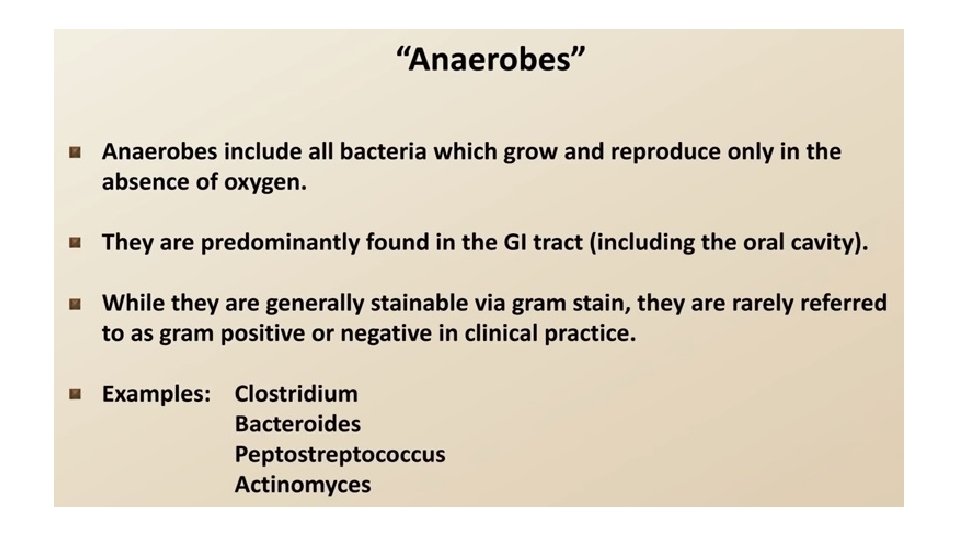 "Anaerobes"

Anaerobes include all bacteria which grow and reproduce only in the absence of oxygen.

They are predominantly found in the GI tract (including the oral cavity).

While they are generally stainable via gram stain, they are rarely referred to as gram positive or negative in clinical practice.

Examples: Clostridium
Bacteroides
Peptostreptococcus
Actinomyces